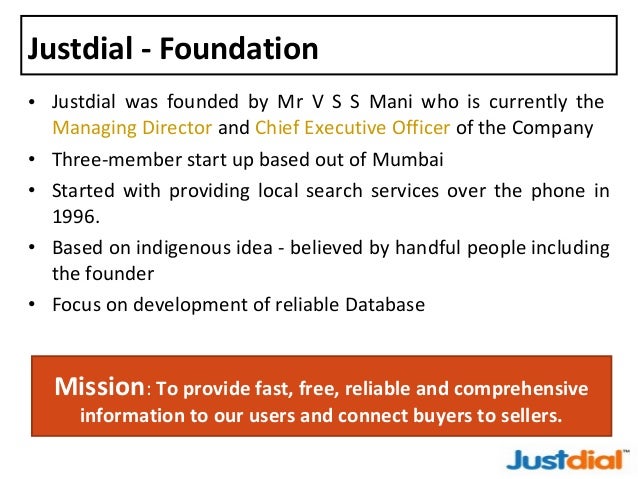 Justdial - Foundation

• Justdial was founded by Mr V S S Mani who is currently the Managing Director and Chief Executive Officer of the Company

• Three-member start up based out of Mumbai

• Started with providing local search services over the phone in 1996.

• Based on indigenous idea - believed by handful people including the founder

• Focus on development of reliable Database

Mission: To provide fast, free, reliable and comprehensive information to our users and connect buyers to sellers.

Justdial™